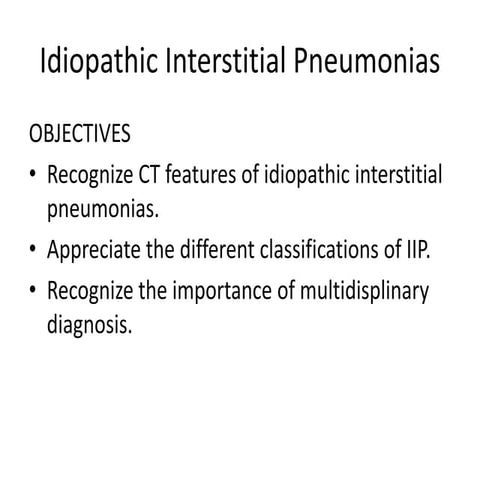 Idiopathic Interstitial Pneumonias

OBJECTIVES

• Recognize CT features of idiopathic interstitial pneumonias.
• Appreciate the different classifications of IIP.
• Recognize the importance of multidisplinary diagnosis.